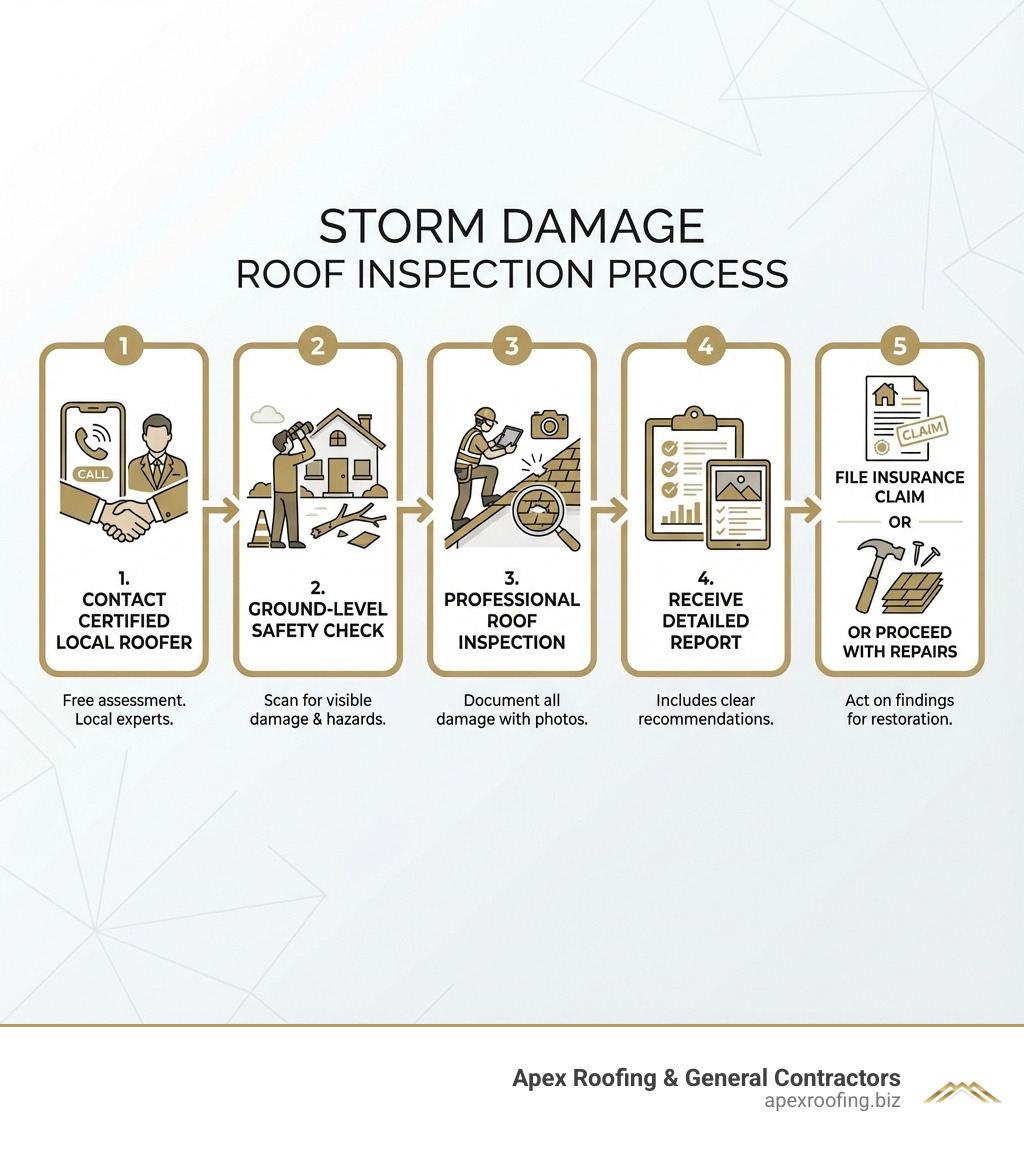 STORM DAMAGE
ROOF INSPECTION PROCESS

1

CALL

1.
CONTACT CERTIFIED LOCAL ROOFER

Free assessment. Local experts.

2

2.
GROUND-LEVEL SAFETY CHECK

Scan for visible damage & hazards.

3

3.
PROFESSIONAL ROOF INSPECTION

Document all damage with photos.

4

4.
RECEIVE DETAILED REPORT

Includes clear recommendations.

5

CLAIM

FILE INSURANCE CLAIM

OR

OR PROCEED WITH REPAIRS

Act on findings for restoration.

Apex Roofing & General Contractors
apexroofing.biz